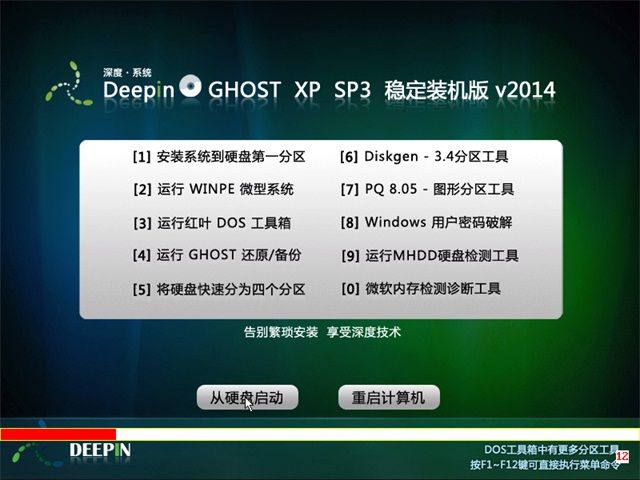 深度·系统
Deepin GHOST XP SP3 稳定装机版 v2014

[1] 安装系统到硬盘第一分区
[2] 运行 WINPE 微型系统
[3] 运行红叶 DOS 工具箱
[4] 运行 GHOST 还原/备份
[5] 将硬盘快速分为四个分区

[6] Diskgen - 3.4分区工具
[7] PQ 8.05 - 图形分区工具
[8] Windows 用户密码破解
[9] 运行MHDD硬盘检测工具
[0] 微软内存检测诊断工具

告别繁琐安装 享受深度技术

从硬盘启动
重启计算机

DEEPIN
DOS工具箱中有更多分区工具
按F1~F12键可直接执行菜单命令
12